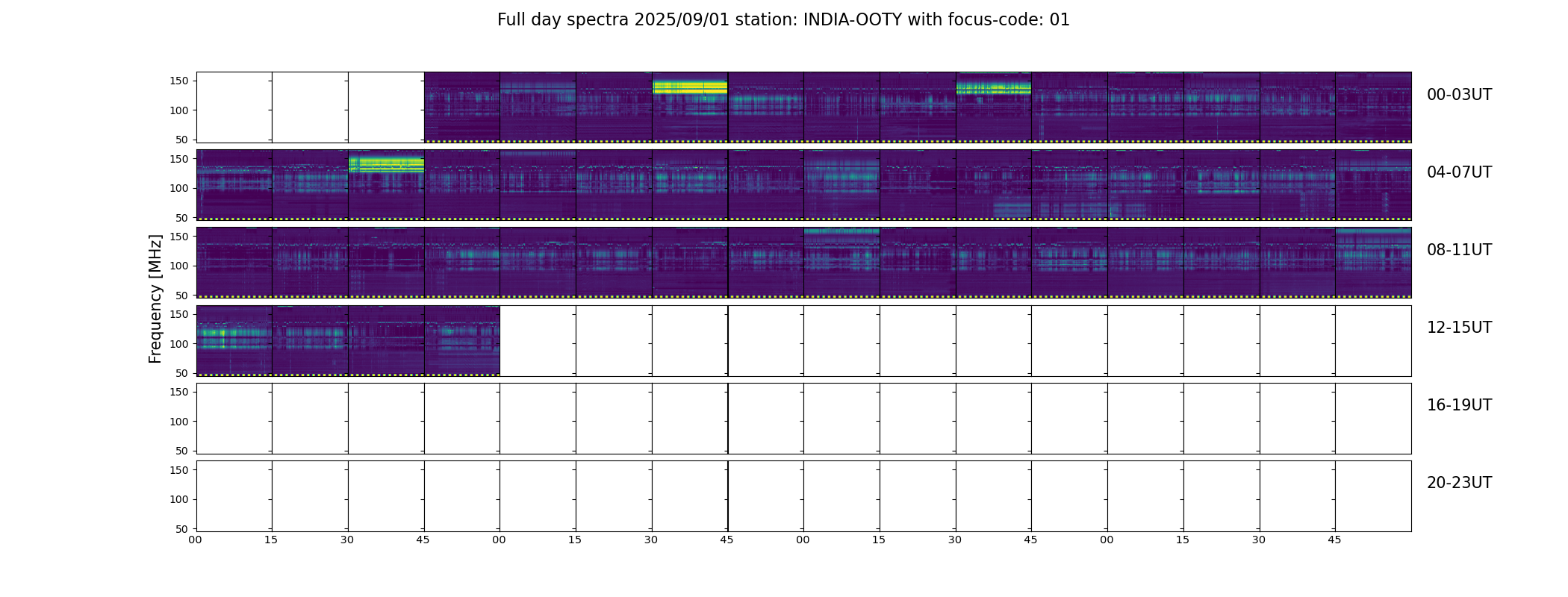 Full day spectra 2025/09/01 station: INDIA-OOTY with focus-code: 01

Frequency [MHz]

150
100
50
00-03UT

150
100
50
04-07UT

150
100
50
08-11UT

150
100
50
12-15UT

150
100
50
16-19UT

150
100
50
20-23UT

00 15 30 45 00 15 30 45 00 15 30 45 00 15 30 45